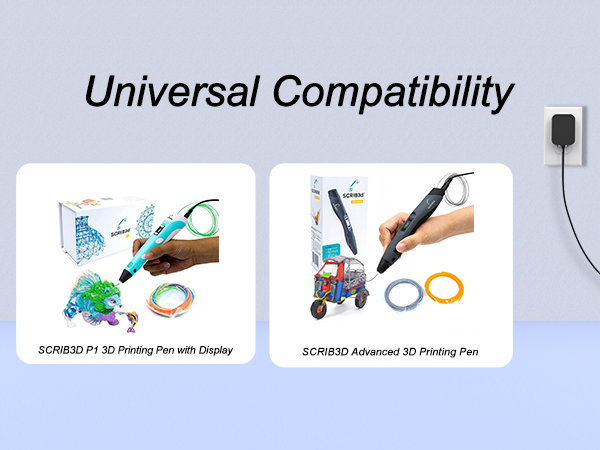 Universal Compatibility

SCRIB3D

SCRIB3D P1 3D Printing Pen with Display

SCRIB3D

SCRIB3D Advanced 3D Printing Pen